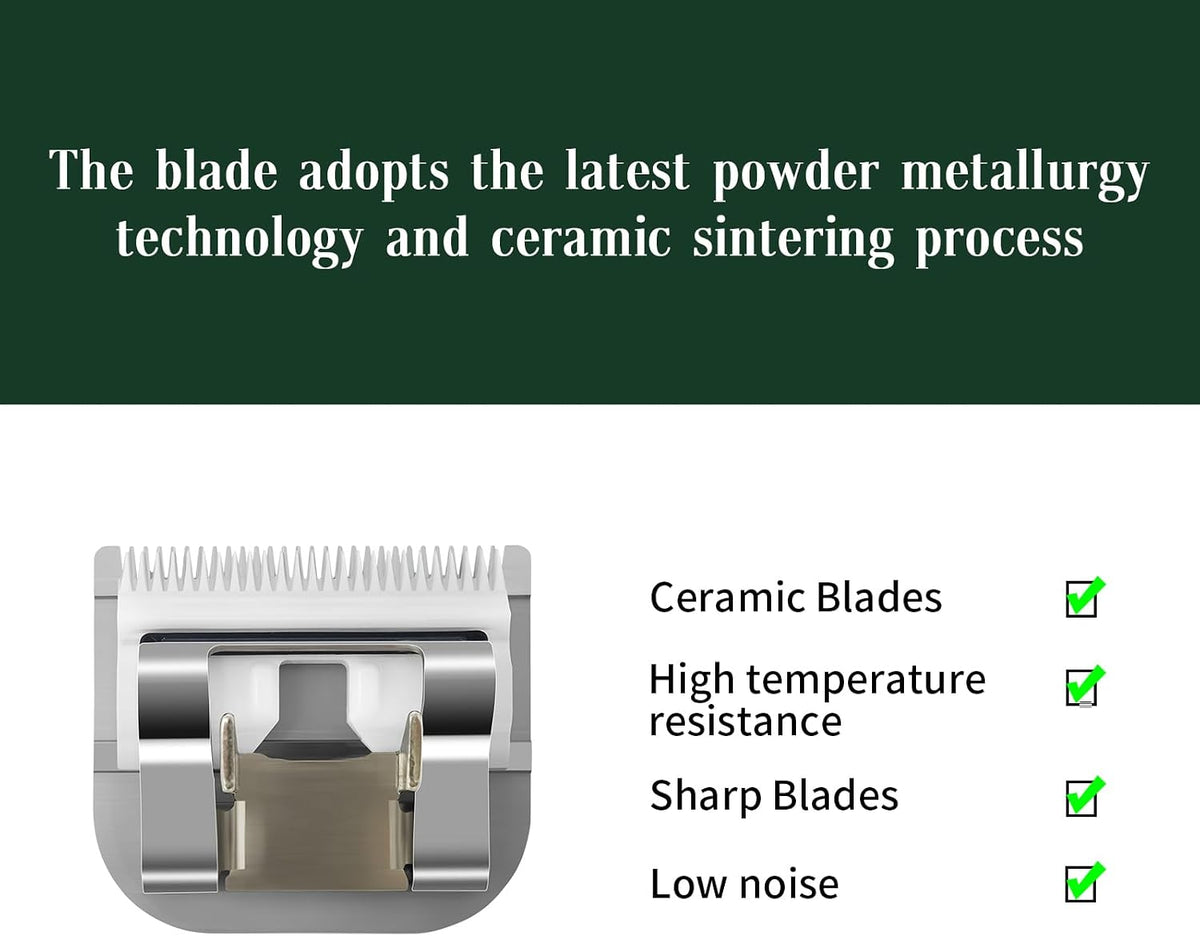 The blade adopts the latest powder metallurgy technology and ceramic sintering process

Ceramic Blades

High temperature resistance

Sharp Blades

Low noise